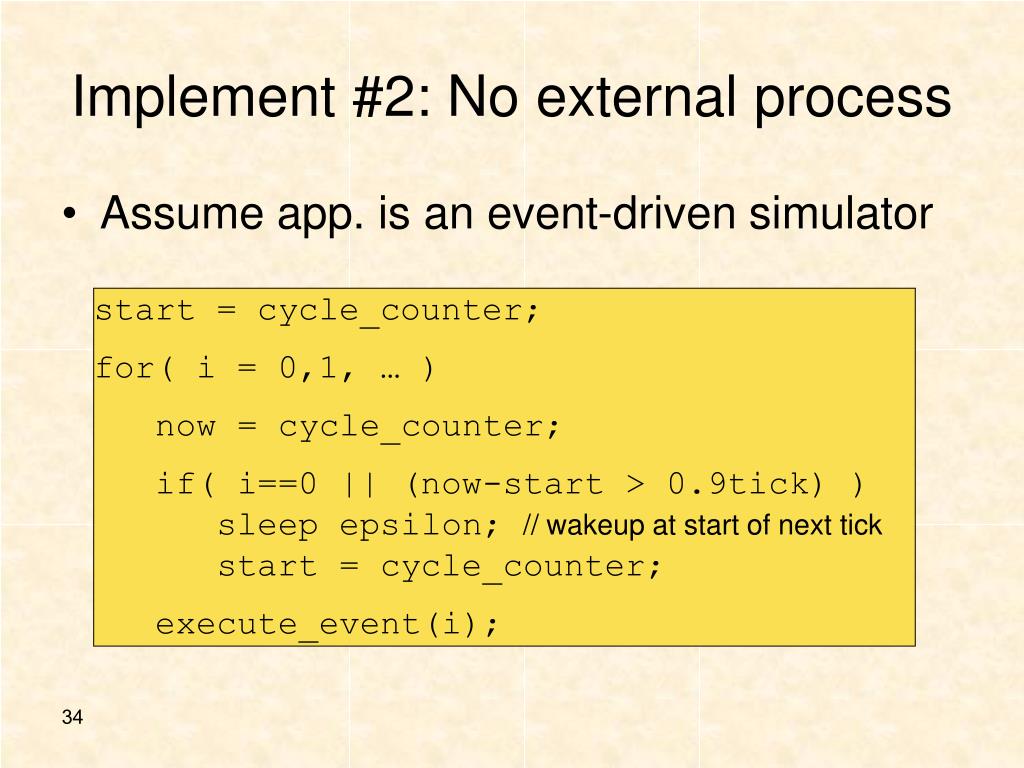 Implement #2: No external process

• Assume app. is an event-driven simulator

start = cycle_counter;

for( i = 0,1, … )

now = cycle_counter;

if( i==0 || (now-start > 0.9tick) )
sleep epsilon; // wakeup at start of next tick
start = cycle_counter;

execute_event(i);

34